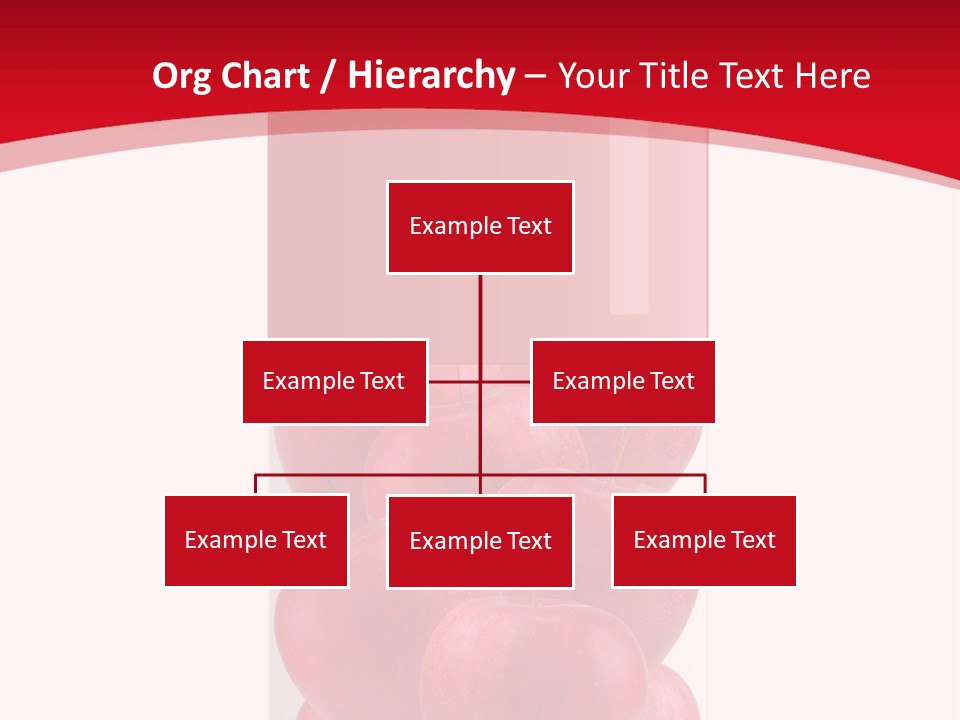 Org Chart / Hierarchy – Your Title Text Here

Example Text

Example Text

Example Text

Example Text

Example Text

Example Text